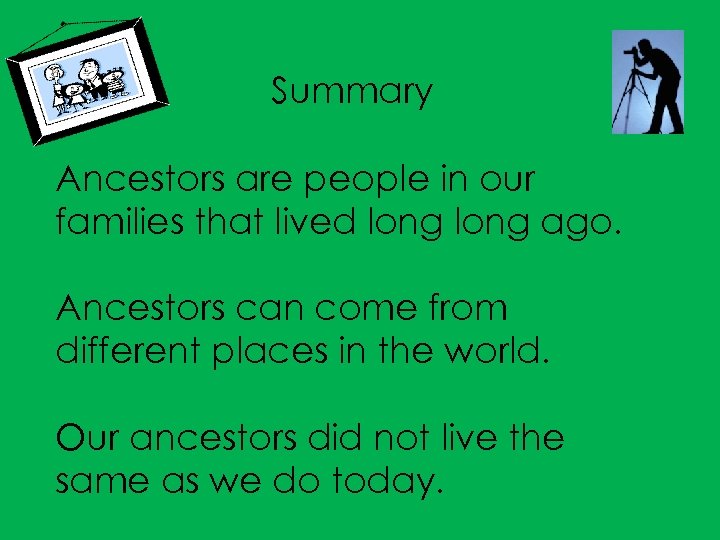 Summary

Ancestors are people in our families that lived long long ago.

Ancestors can come from different places in the world.

Our ancestors did not live the same as we do today.